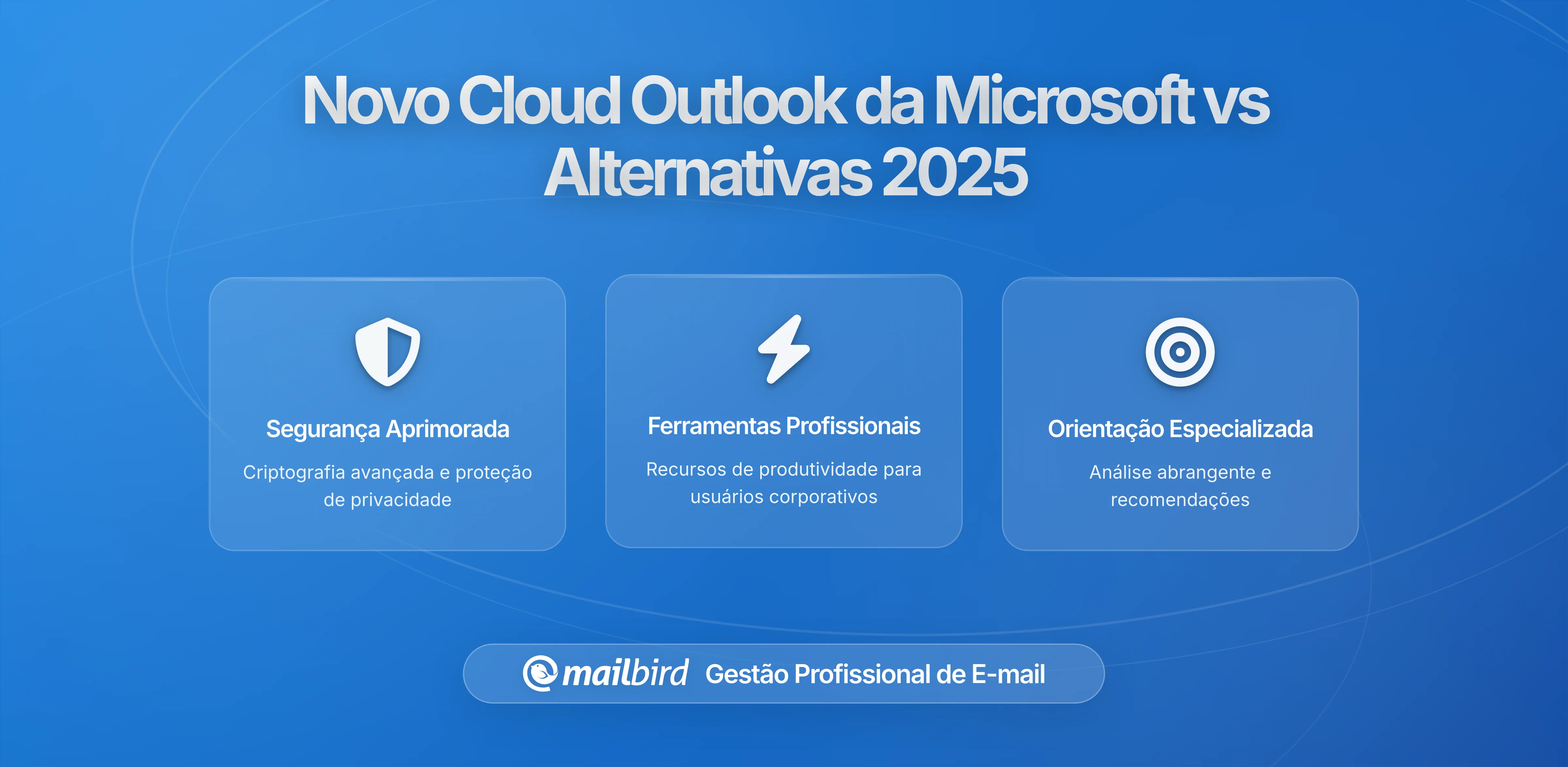 Novo Cloud Outlook da Microsoft vs Alternativas 2025

Segurança Aprimorada

Criptografia avançada e proteção de privacidade

Ferramentas Profissionais

Recursos de produtividade para usuários corporativos

Orientação Especializada

Análise abrangente e recomendações

mailbird Gestão Profissional de E-mail